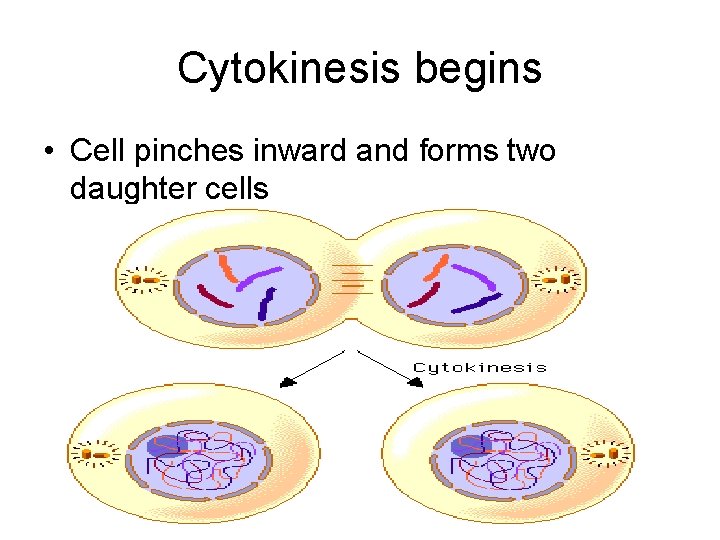 Cytokinesis begins

• Cell pinches inward and forms two daughter cells

Cytokinesis